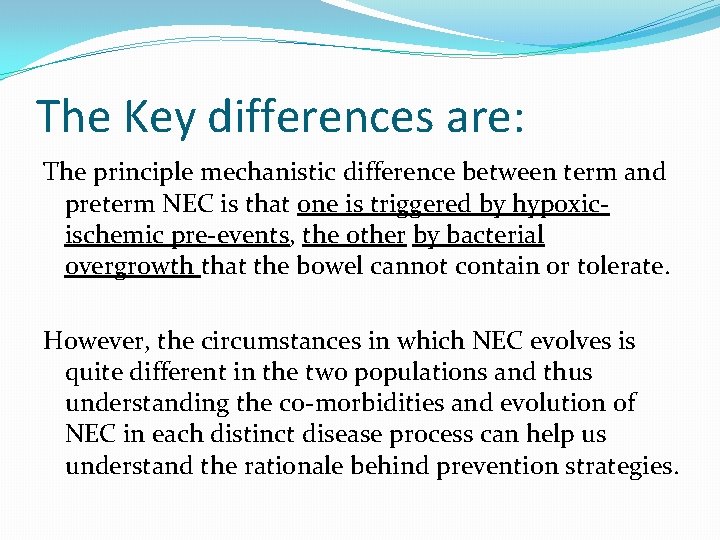 The Key differences are:

The principle mechanistic difference between term and preterm NEC is that one is triggered by hypoxic-ischemic pre-events, the other by bacterial overgrowth that the bowel cannot contain or tolerate.

However, the circumstances in which NEC evolves is quite different in the two populations and thus understanding the co-morbidities and evolution of NEC in each distinct disease process can help us understand the rationale behind prevention strategies.